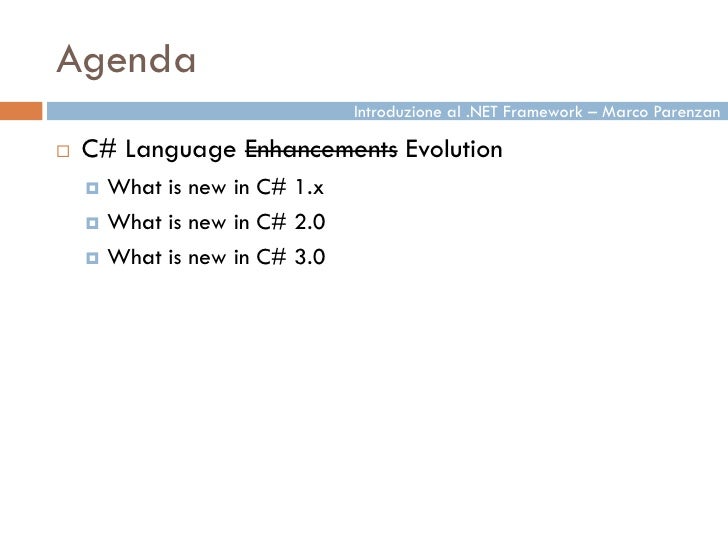 Agenda

Introduzione al .NET Framework – Marco Parenzan

C# Language ~~Enhancements~~ Evolution
What is new in C# 1.x
What is new in C# 2.0
What is new in C# 3.0